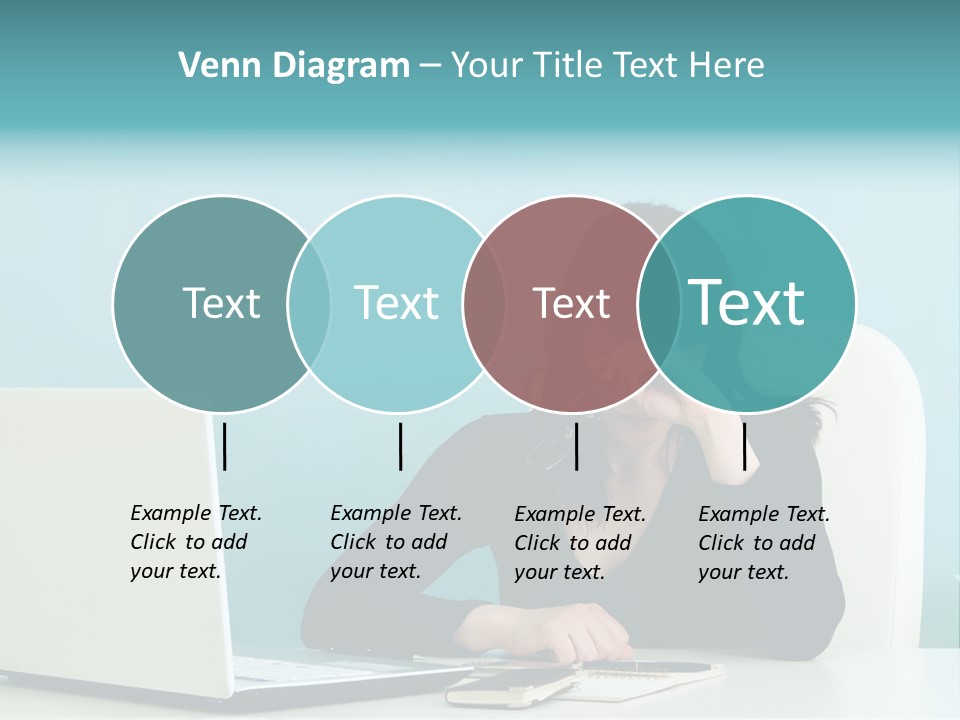 Venn Diagram – Your Title Text Here

Text

Text

Text

Text

Example Text. Click to add your text.

Example Text. Click to add your text.

Example Text. Click to add your text.

Example Text. Click to add your text.